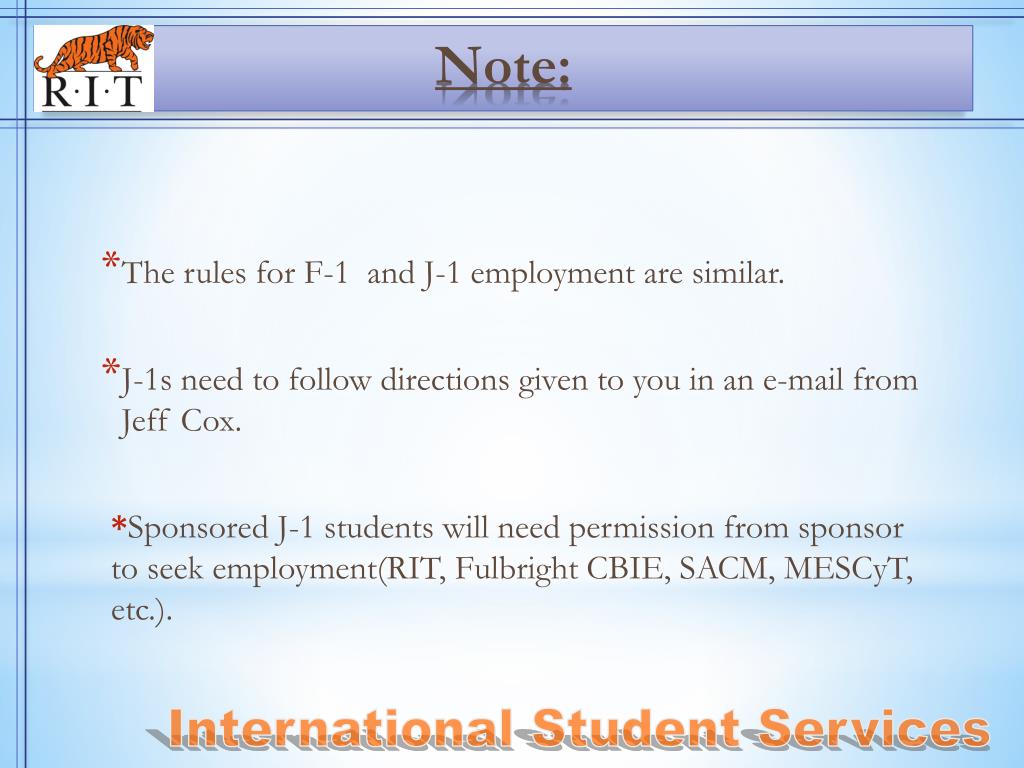 R·I·T

Note:

*The rules for F-1 and J-1 employment are similar.

*J-1s need to follow directions given to you in an e-mail from Jeff Cox.

*Sponsored J-1 students will need permission from sponsor to seek employment(RIT, Fulbright CBIE, SACM, MESCyT, etc.).

International Student Services